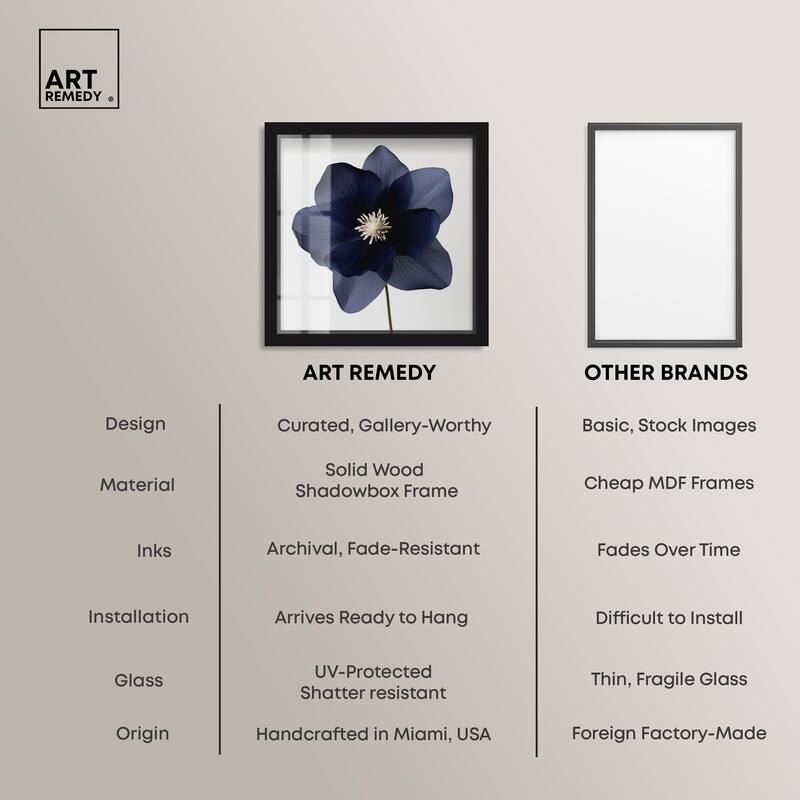 ART REMEDY ®

|  | ART REMEDY | OTHER BRANDS |
|---|---|---|
| Design | Curated, Gallery-Worthy | Basic, Stock Images |
| Material | Solid Wood Shadowbox Frame | Cheap MDF Frames |
| Inks | Archival, Fade-Resistant | Fades Over Time |
| Installation | Arrives Ready to Hang | Difficult to Install |
| Glass | UV-Protected Shatter resistant | Thin, Fragile Glass |
| Origin | Handcrafted in Miami, USA | Foreign Factory-Made |